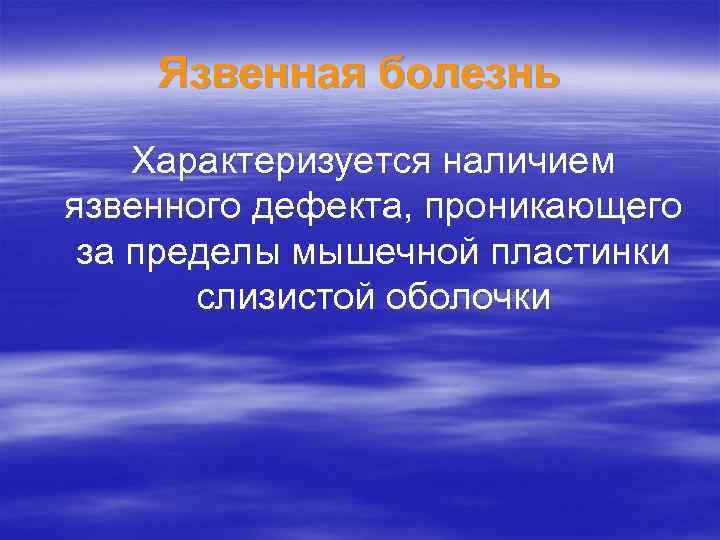 Язвенная болезнь

Характеризуется наличием язвенного дефекта, проникающего за пределы мышечной пластинки слизистой оболочки